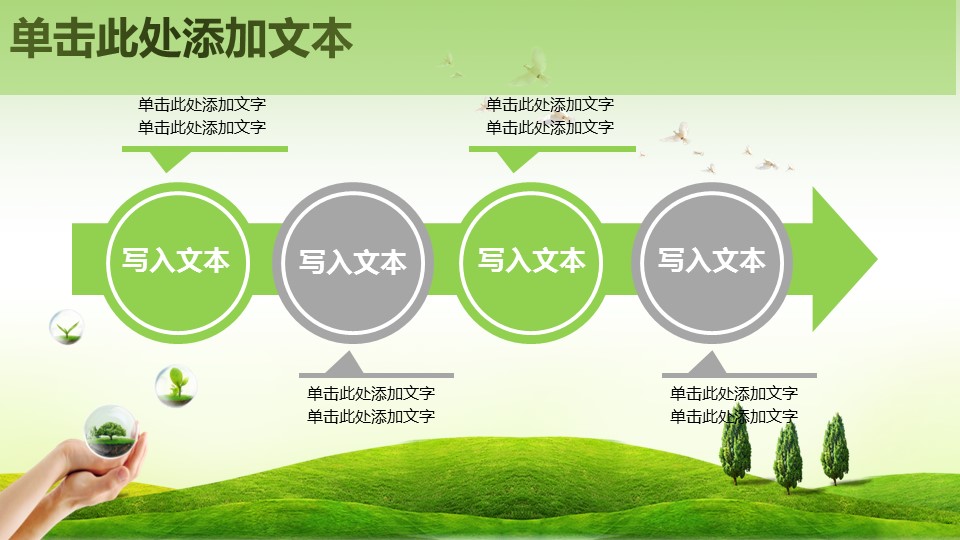 单击此处添加文本

单击此处添加文字
单击此处添加文字

单击此处添加文字
单击此处添加文字

写入文本

写入文本

写入文本

写入文本

单击此处添加文字
单击此处添加文字

单击此处添加文字
单击此处添加文字